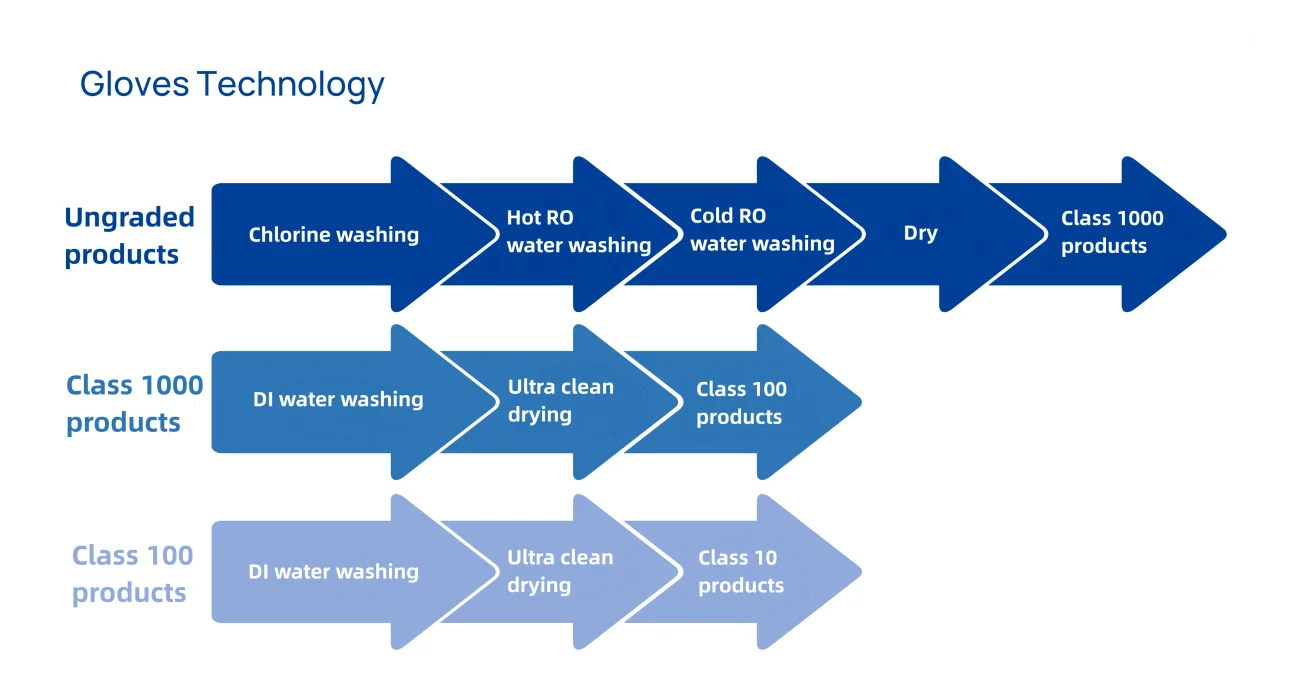 Gloves Technology

Ungraded products

Chlorine washing

Hot RO water washing

Cold RO water washing

Dry

Class 1000 products

Class 1000 products

DI water washing

Ultra clean drying

Class 100 products

Class 100 products

DI water washing

Ultra clean drying

Class 10 products